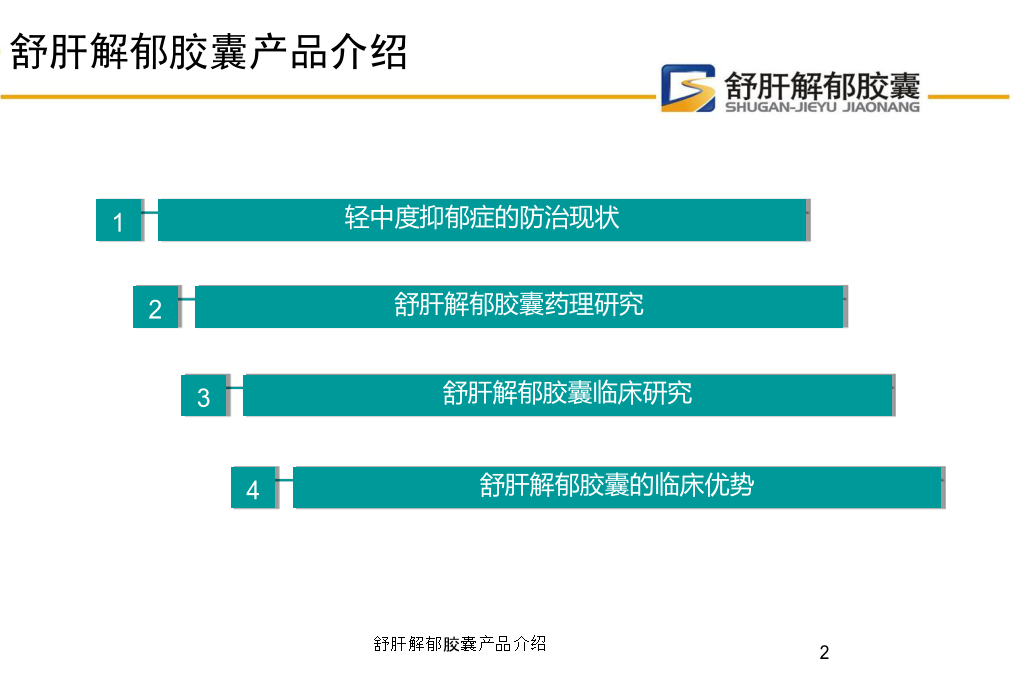 舒肝解郁胶囊产品介绍

舒肝解郁胶囊
SHUGAN-JIEYU JIAONANG

1 轻中度抑郁症的防治现状

2 舒肝解郁胶囊药理研究

3 舒肝解郁胶囊临床研究

4 舒肝解郁胶囊的临床优势

舒肝解郁胶囊产品介绍

2